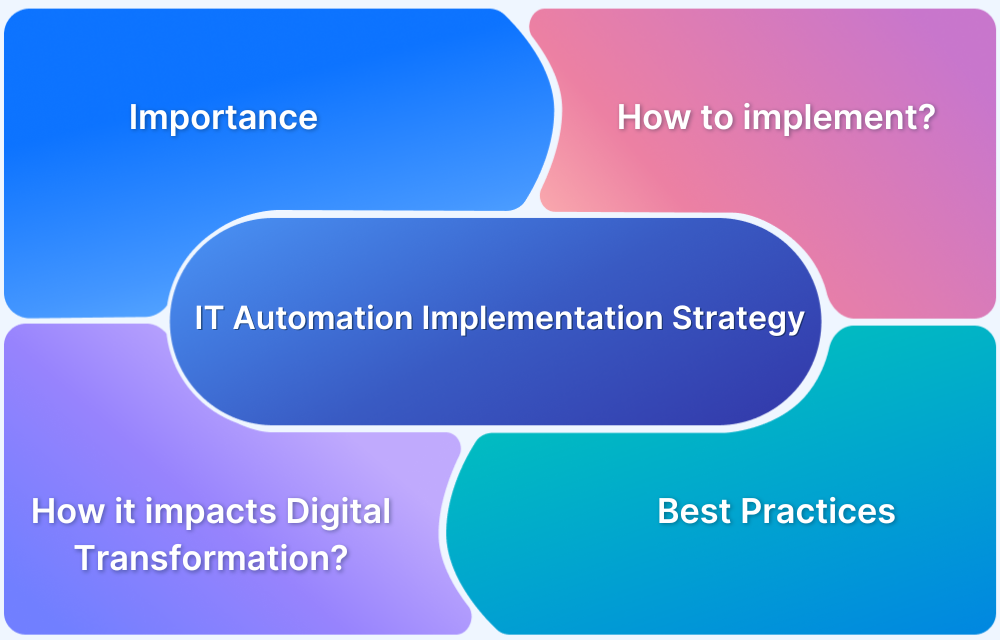 Importance

How to implement?

IT Automation Implementation Strategy

How it impacts Digital Transformation?

Best Practices